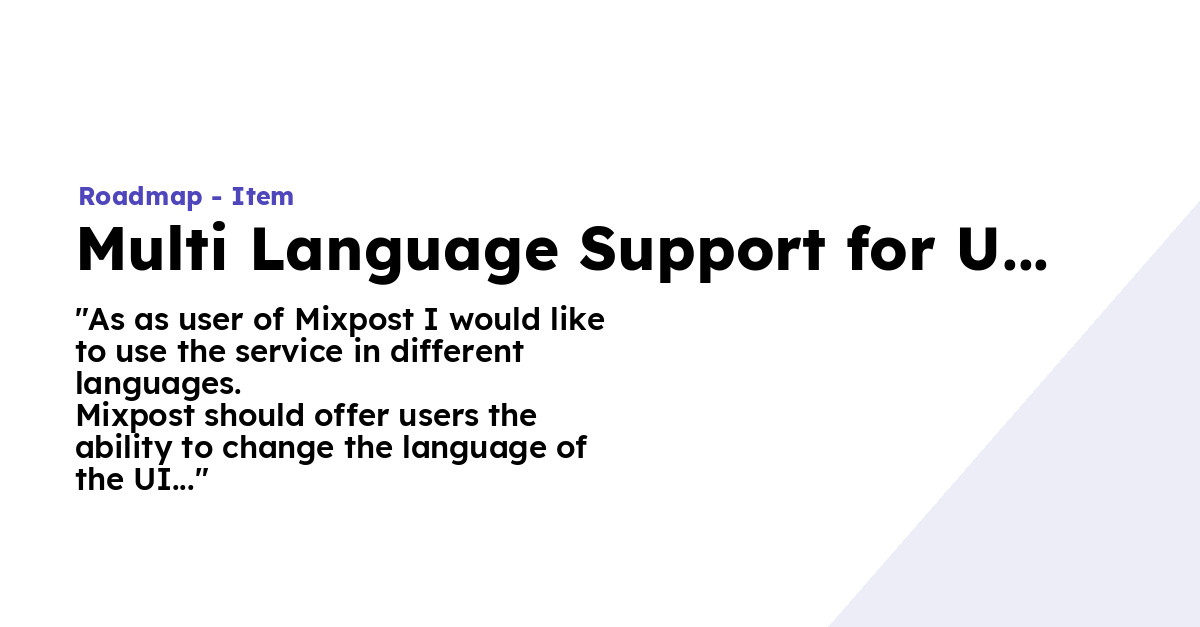 Roadmap - Item

Multi Language Support for U...

"As as user of Mixpost I would like to use the service in different languages.
Mixpost should offer users the ability to change the language of the UI..."